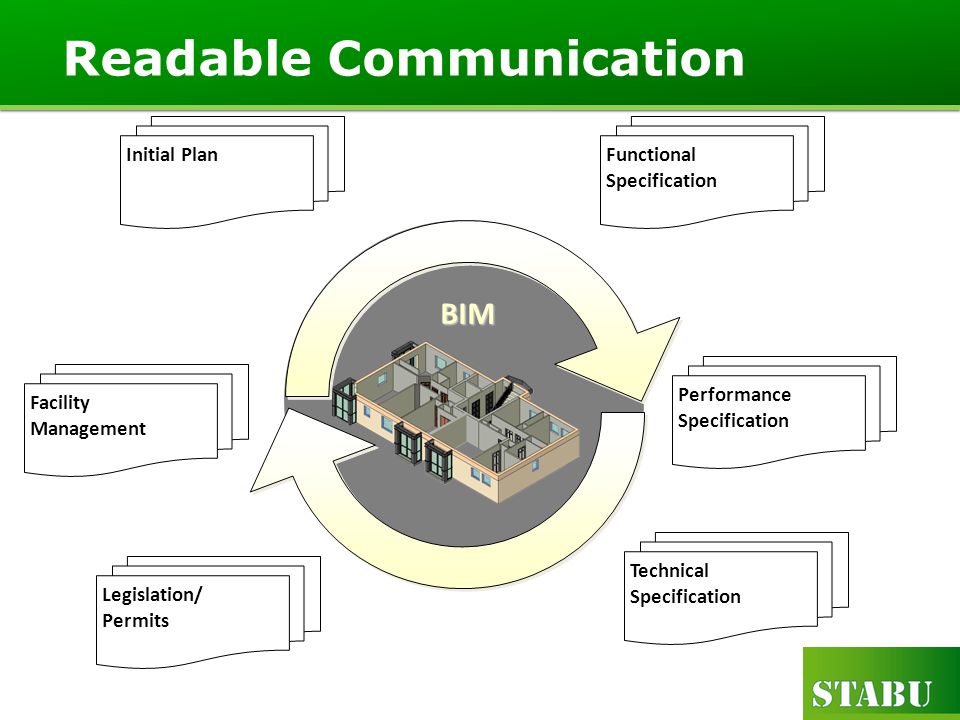 Readable Communication

Initial Plan

Functional Specification

BIM

Facility Management

Performance Specification

Legislation/ Permits

Technical Specification

STABU